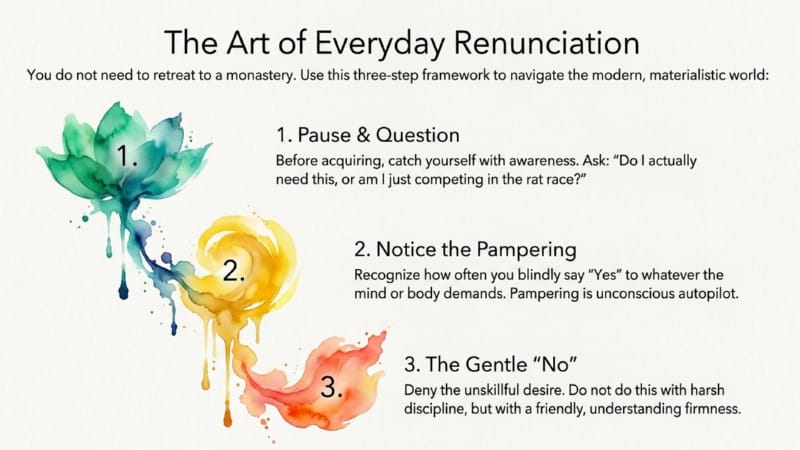 The Art of Everyday Renunciation

You do not need to retreat to a monastery. Use this three-step framework to navigate the modern, materialistic world:

1.

1. Pause & Question

Before acquiring, catch yourself with awareness. Ask: "Do I actually need this, or am I just competing in the rat race?"

2.

2. Notice the Pampering

Recognize how often you blindly say "Yes" to whatever the mind or body demands. Pampering is unconscious autopilot.

3.

3. The Gentle "No"

Deny the unskillful desire. Do not do this with harsh discipline, but with a friendly, understanding firmness.